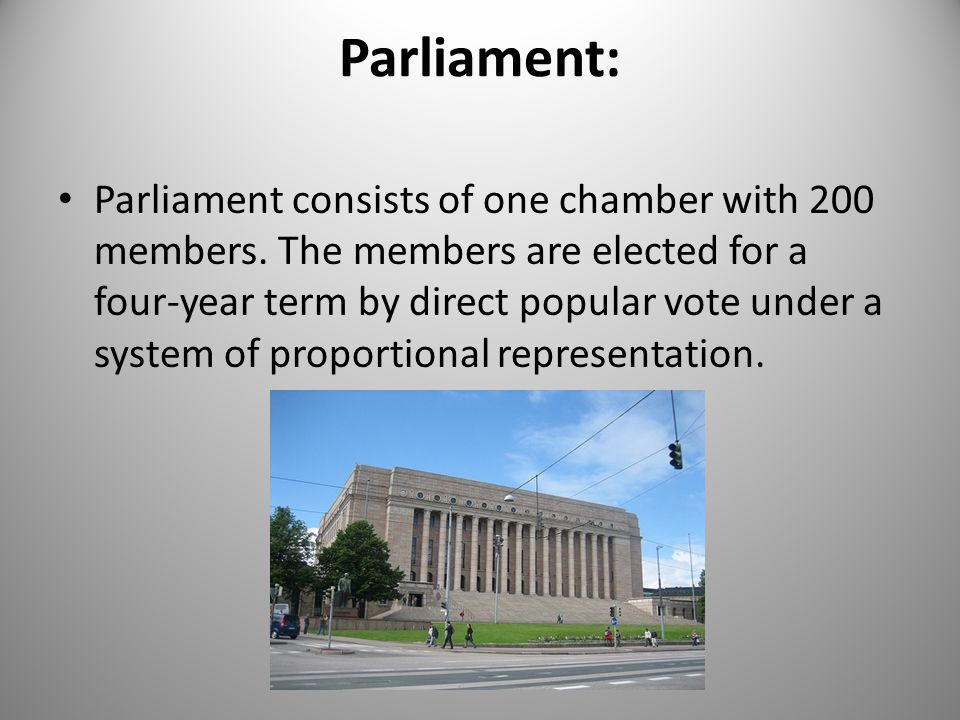 Parliament:

• Parliament consists of one chamber with 200 members. The members are elected for a four-year term by direct popular vote under a system of proportional representation.